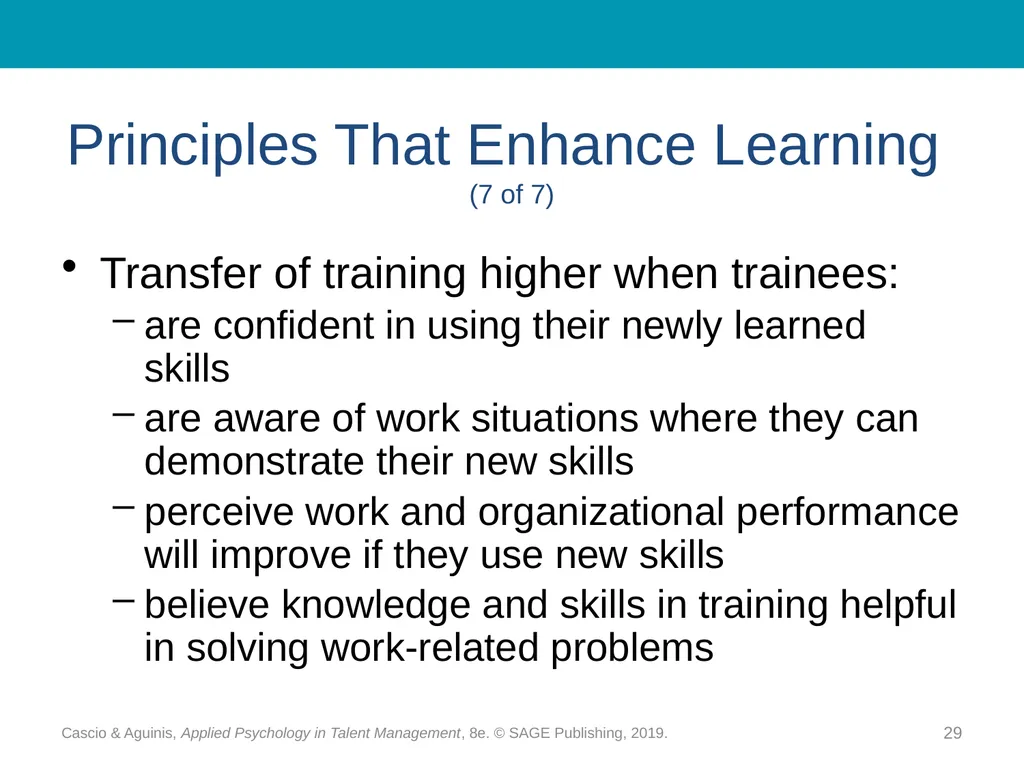 Principles That Enhance Learning
(7 of 7)

• Transfer of training higher when trainees:
– are confident in using their newly learned skills
– are aware of work situations where they can demonstrate their new skills
– perceive work and organizational performance will improve if they use new skills
– believe knowledge and skills in training helpful in solving work-related problems

Cascio & Aguinis, Applied Psychology in Talent Management, 8e. © SAGE Publishing, 2019.

29